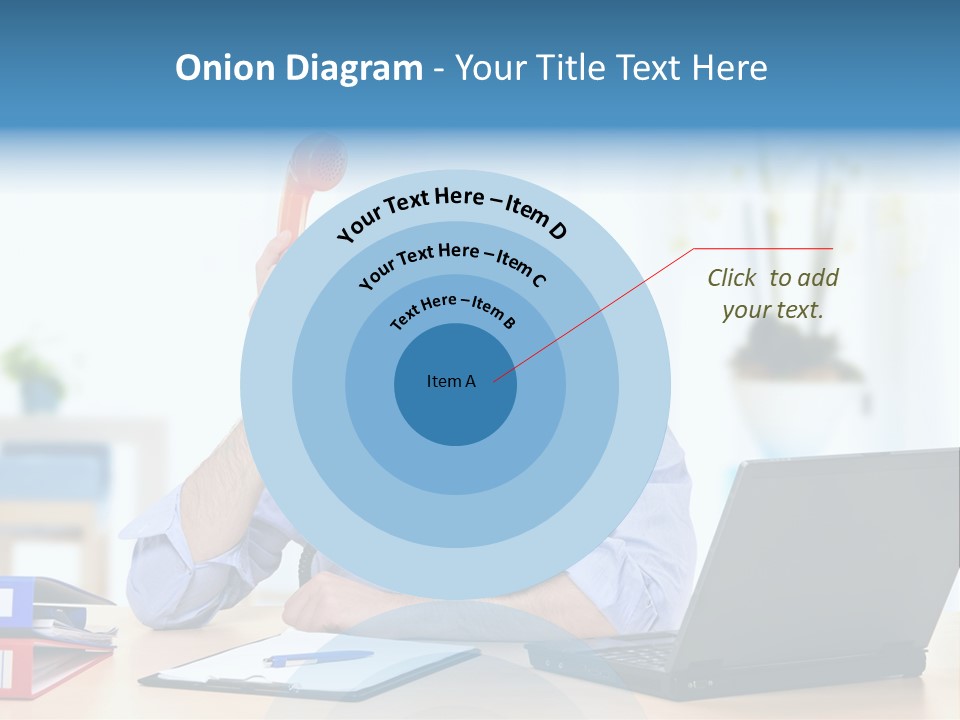 Onion Diagram - Your Title Text Here

Your Text Here – Item D

Your Text Here – Item C

Text Here – Item B

Item A

Click to add your text.